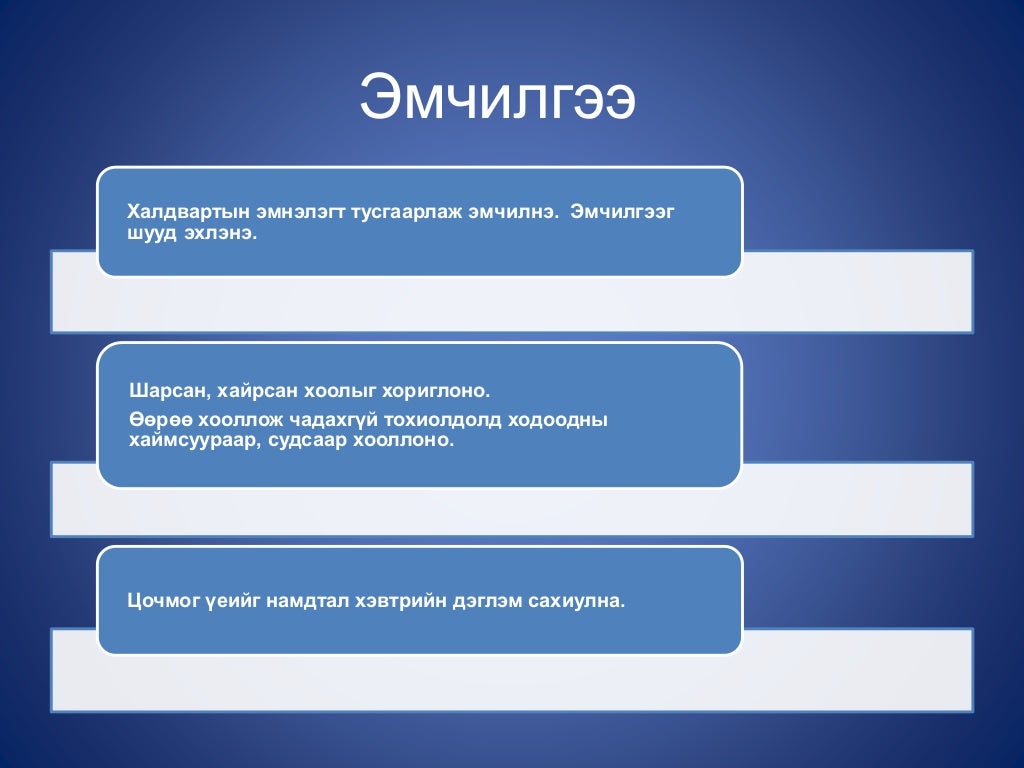 Эмчилгээ

Халдвартын эмнэлэгт тусгаарлаж эмчилнэ. Эмчилгээг шууд эхлэнэ.

Шарсан, хайрсан хоолыг хориглоно.

Өөрөө хооллож чадахгүй тохиолдолд ходоодны хаймсуураар, судсаар хооллоно.

Цочмог үеийг намдтал хэвтрийн дэглэм сахиулна.